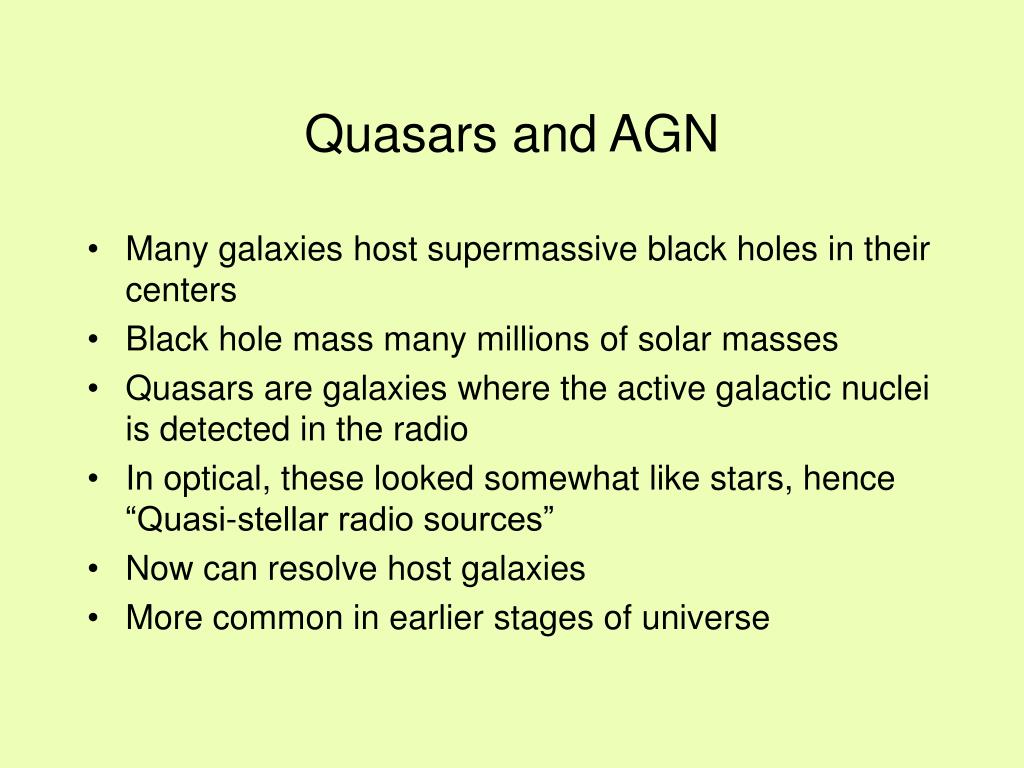 Quasars and AGN

• Many galaxies host supermassive black holes in their centers
• Black hole mass many millions of solar masses
• Quasars are galaxies where the active galactic nuclei is detected in the radio
• In optical, these looked somewhat like stars, hence “Quasi-stellar radio sources”
• Now can resolve host galaxies
• More common in earlier stages of universe